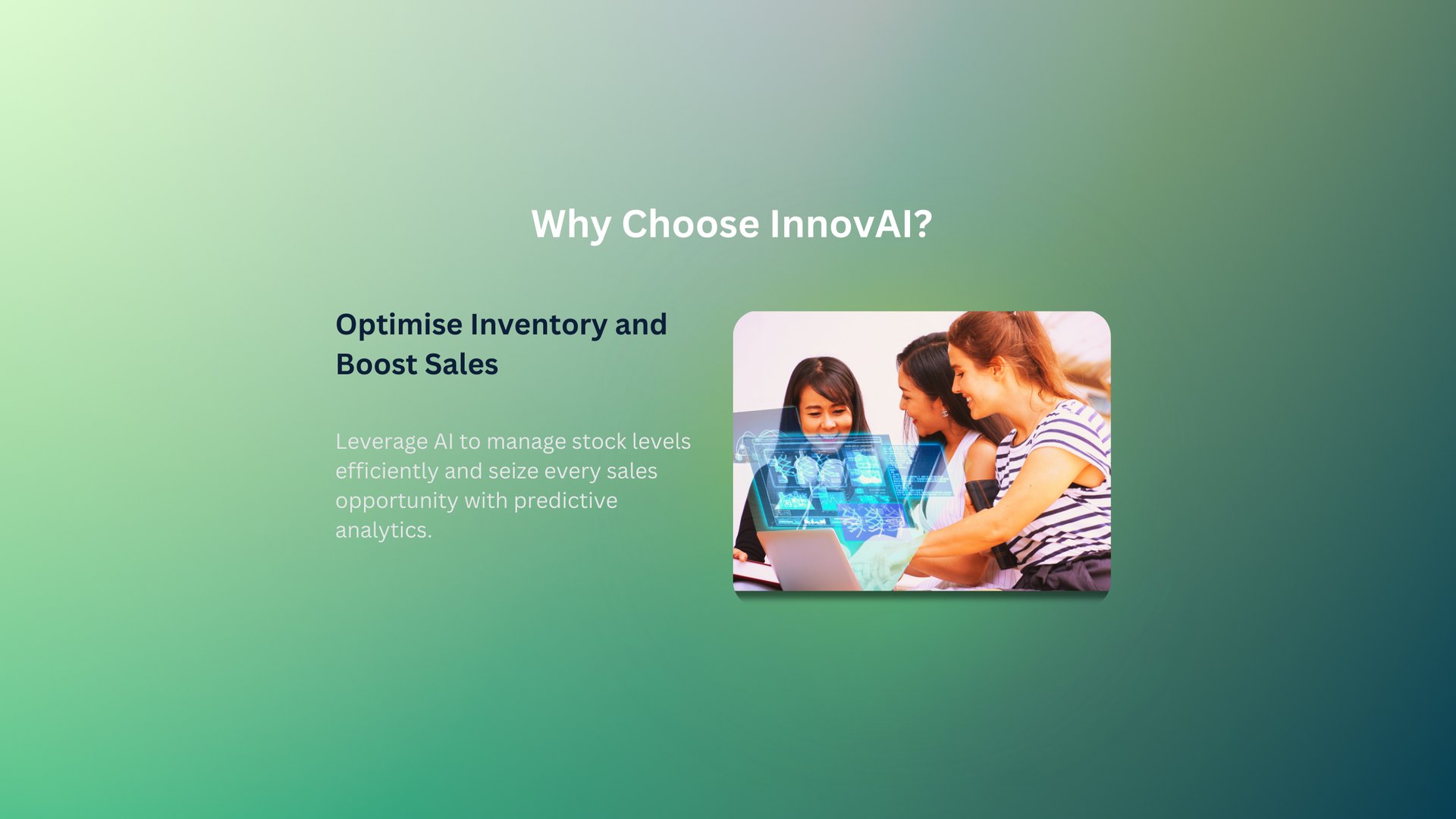 Why Choose InnovAI?

Optimise Inventory and Boost Sales

Leverage AI to manage stock levels efficiently and seize every sales opportunity with predictive analytics.